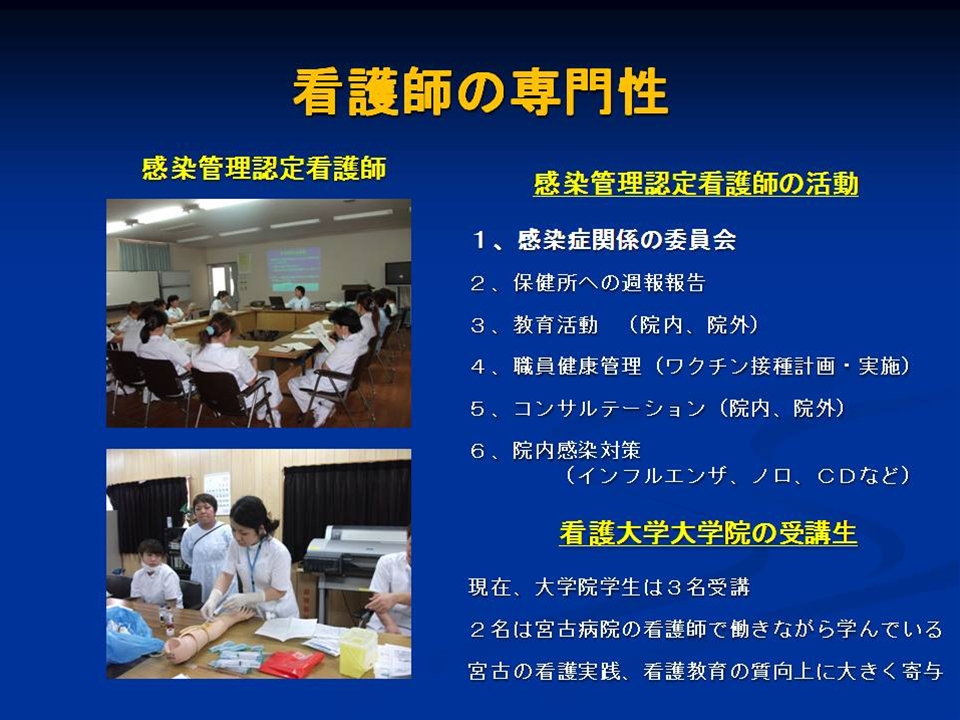 看護師の専門性

感染管理認定看護師

感染管理認定看護師の活動

１、感染症関係の委員会

２、保健所への週報報告

３、教育活動　（院内、院外）

４、職員健康管理（ワクチン接種計画・実施）

５、コンサルテーション（院内、院外）

６、院内感染対策
（インフルエンザ、ノロ、ＣＤなど）

看護大学大学院の受講生

現在、大学院学生は３名受講

２名は宮古病院の看護師で働きながら学んでいる

宮古の看護実践、看護教育の質向上に大きく寄与